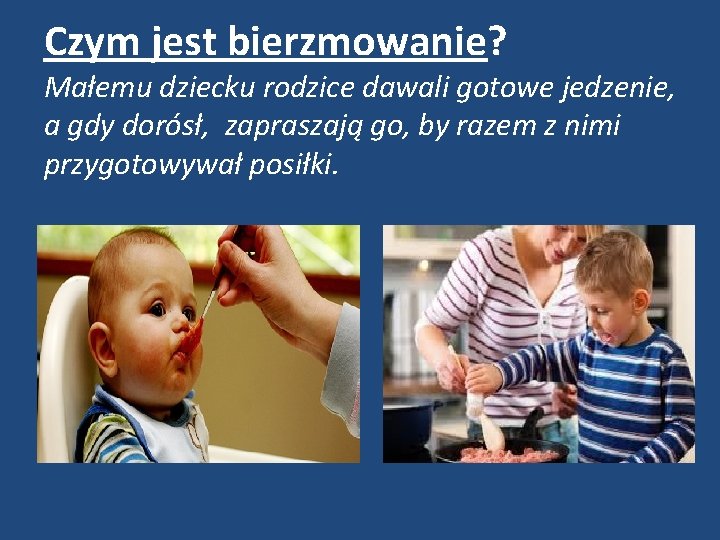 Czym jest bierzmowanie?

Małemu dziecku rodzice dawali gotowe jedzenie, a gdy dorósł,  zapraszają go, by razem z nimi przygotowywał posiłki.